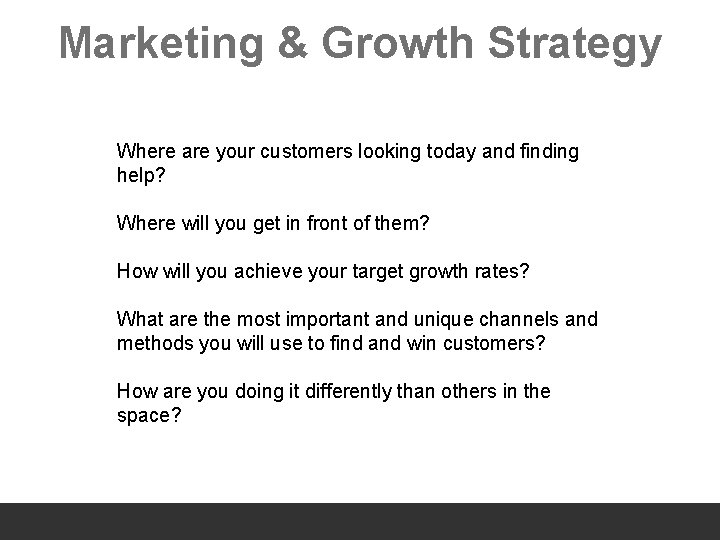 Marketing & Growth Strategy

Where are your customers looking today and finding help?

Where will you get in front of them?

How will you achieve your target growth rates?

What are the most important and unique channels and methods you will use to find and win customers?

How are you doing it differently than others in the space?